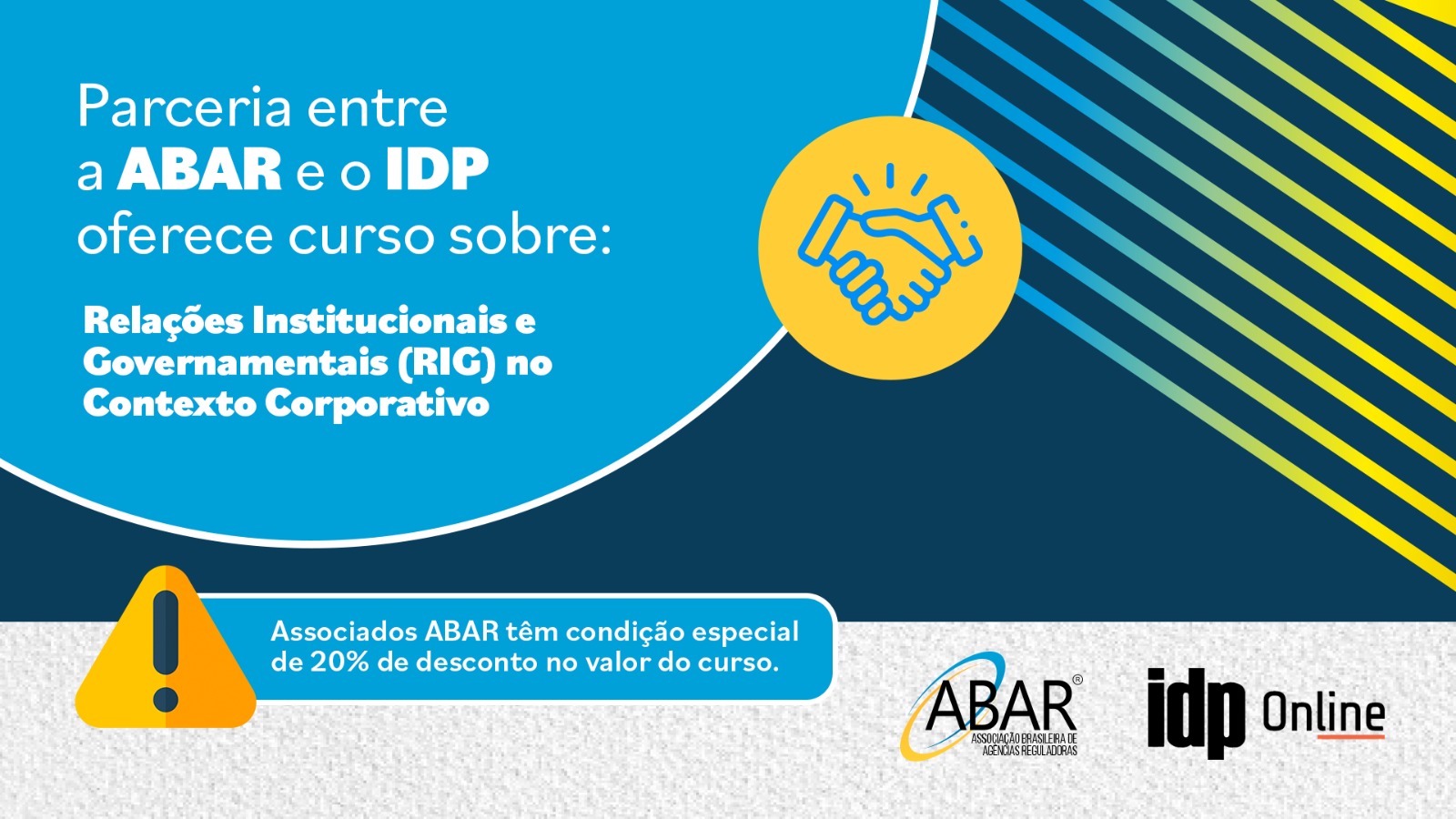 Parceria entre a ABAR e o IDP oferece curso sobre:

Relações Institucionais e Governamentais (RIG) no Contexto Corporativo

Associados ABAR têm condição especial de 20% de desconto no valor do curso.

ABAR®
ASSOCIAÇÃO BRASILEIRA DE AGÊNCIAS REGULADORAS

idp Online